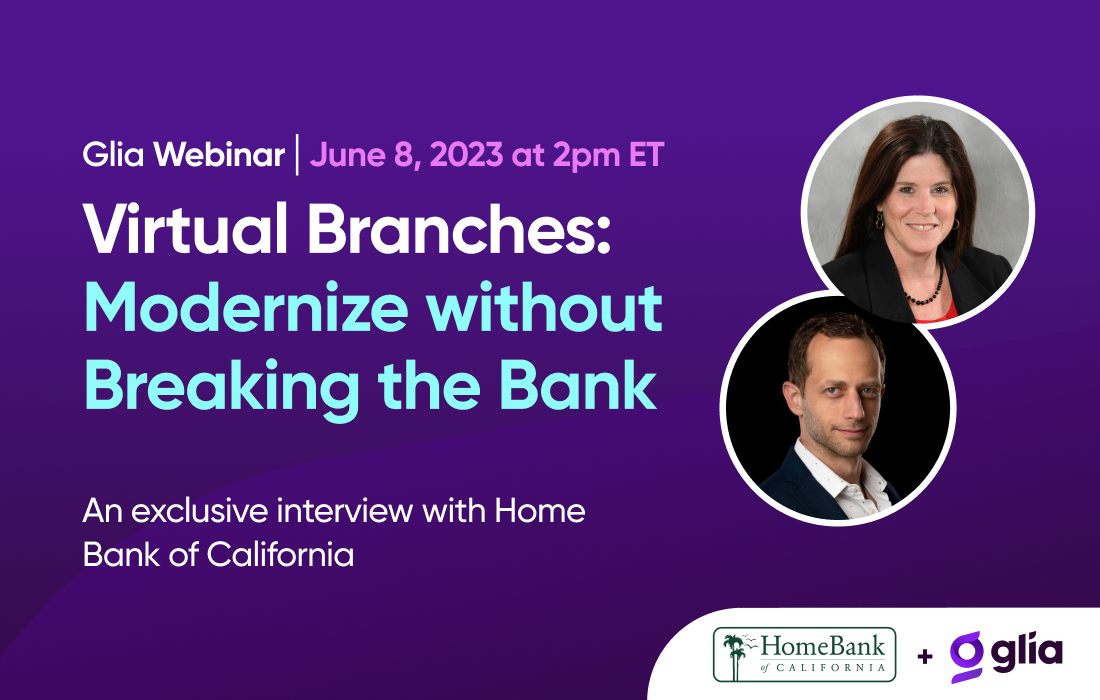 Glia Webinar | June 8, 2023 at 2pm ET

Virtual Branches: Modernize without Breaking the Bank

An exclusive interview with Home Bank of California

HomeBank of CALIFORNIA + glia